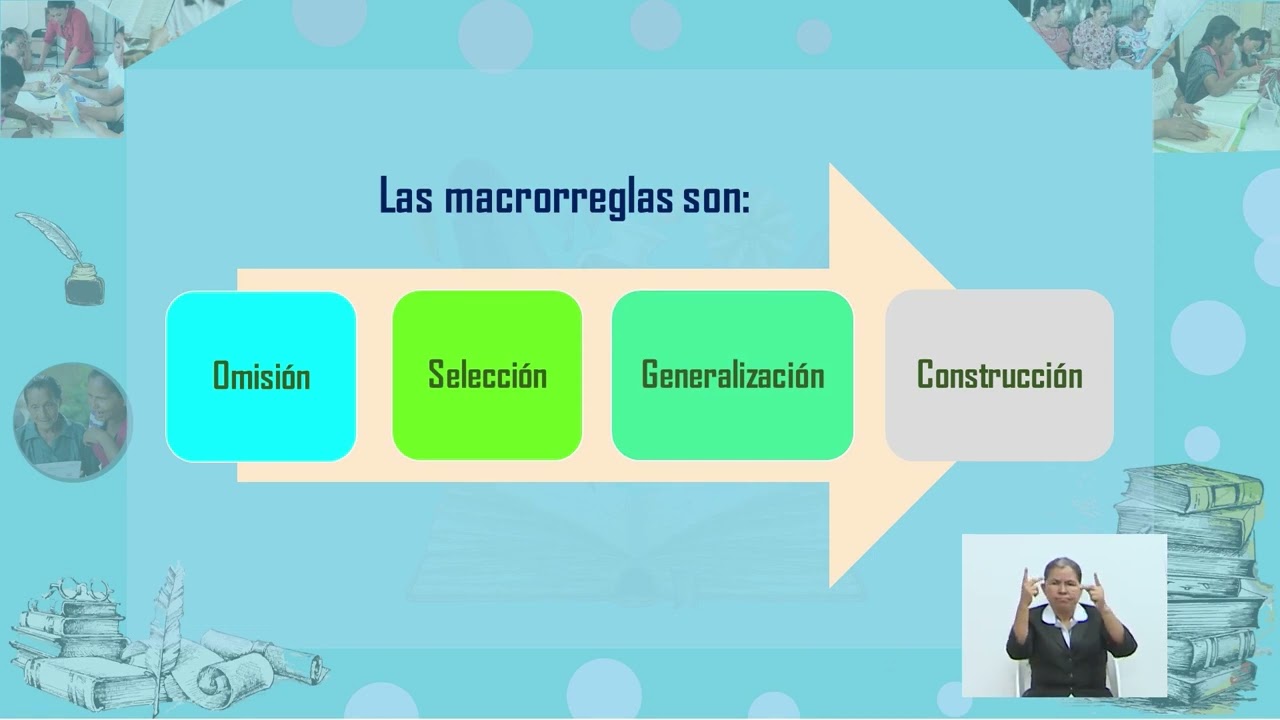 Las macrorreglas son:

Omisión

Selección

Generalización

Construcción